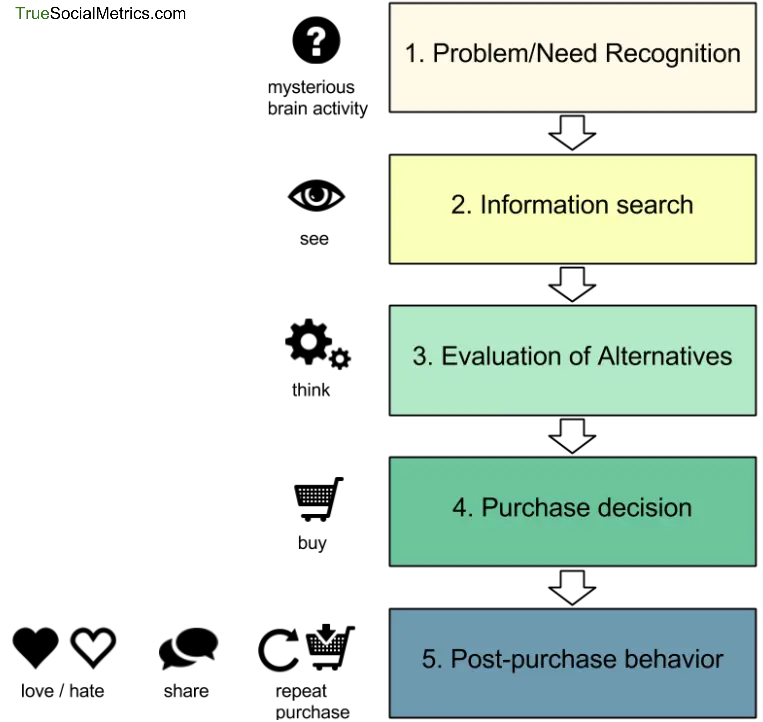 TrueSocialMetrics.com

mysterious brain activity

1. Problem/Need Recognition

see

2. Information search

think

3. Evaluation of Alternatives

buy

4. Purchase decision

love / hate

share

repeat purchase

5. Post-purchase behavior